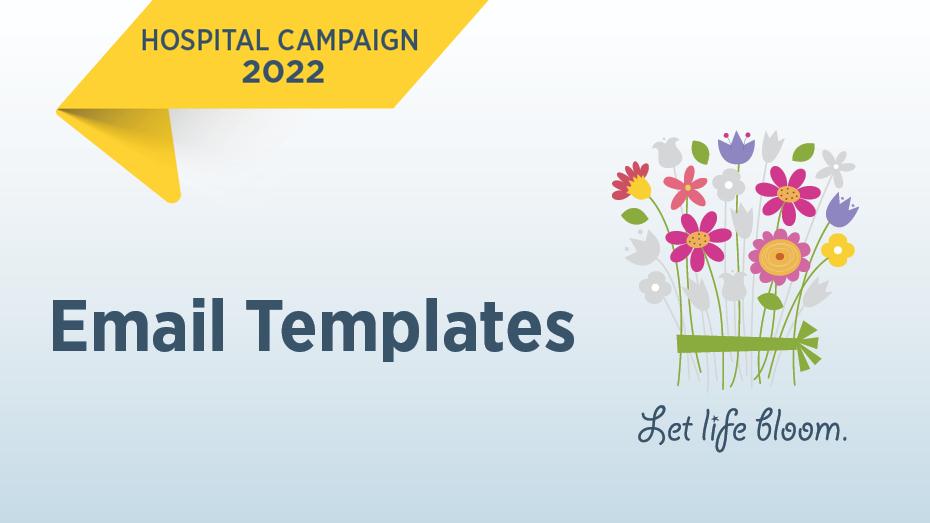 HOSPITAL CAMPAIGN
2022

Email Templates

Let life bloom.